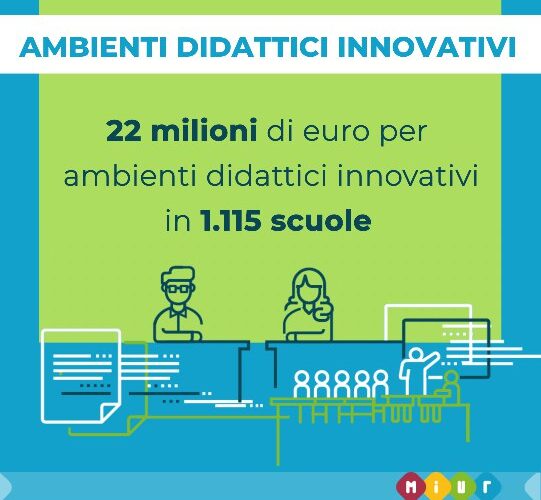 AMBIENTI DIDATTICI INNOVATIVI

22 milioni di euro per ambienti didattici innovativi in 1.115 scuole

MIUR